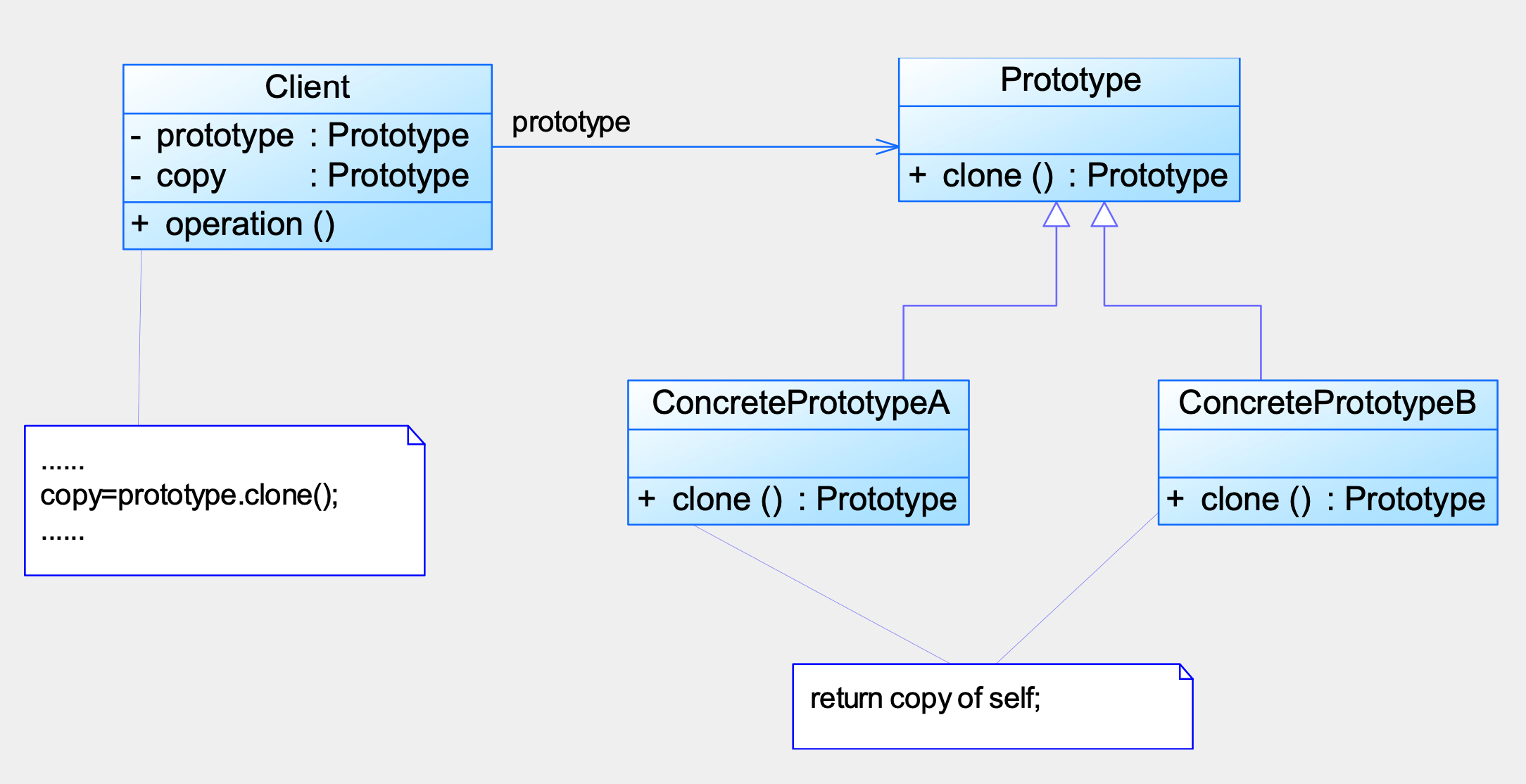 Client

- prototype : Prototype
- copy : Prototype

+ operation ()

prototype

Prototype

+ clone () : Prototype

ConcretePrototypeA

+ clone () : Prototype

ConcretePrototypeB

+ clone () : Prototype

......
copy=prototype.clone();
......

return copy of self;